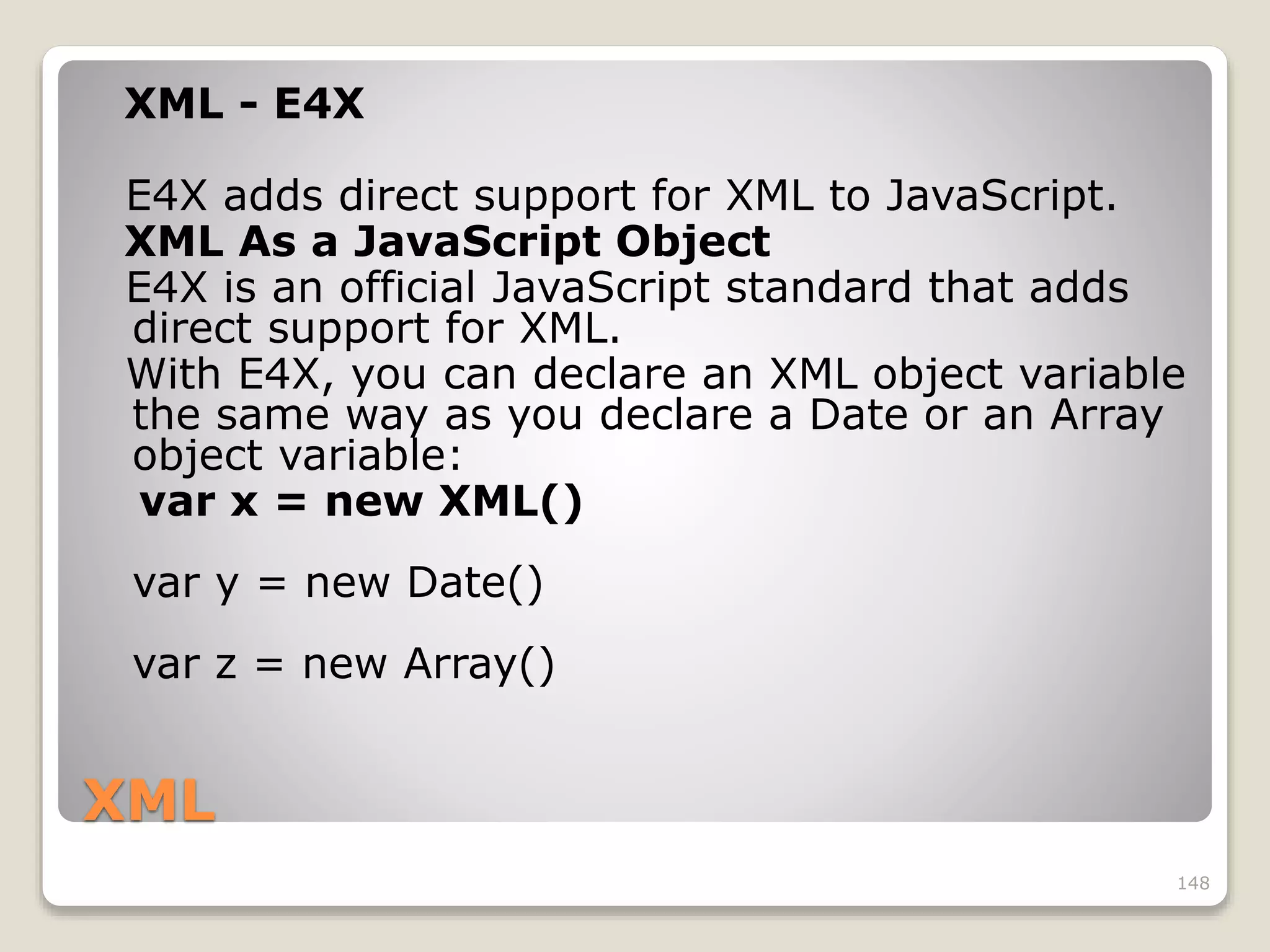 XML - E4X

E4X adds direct support for XML to JavaScript.
XML As a JavaScript Object
E4X is an official JavaScript standard that adds direct support for XML.
With E4X, you can declare an XML object variable the same way as you declare a Date or an Array object variable:
var x = new XML()

var y = new Date()

var z = new Array()

XML

148